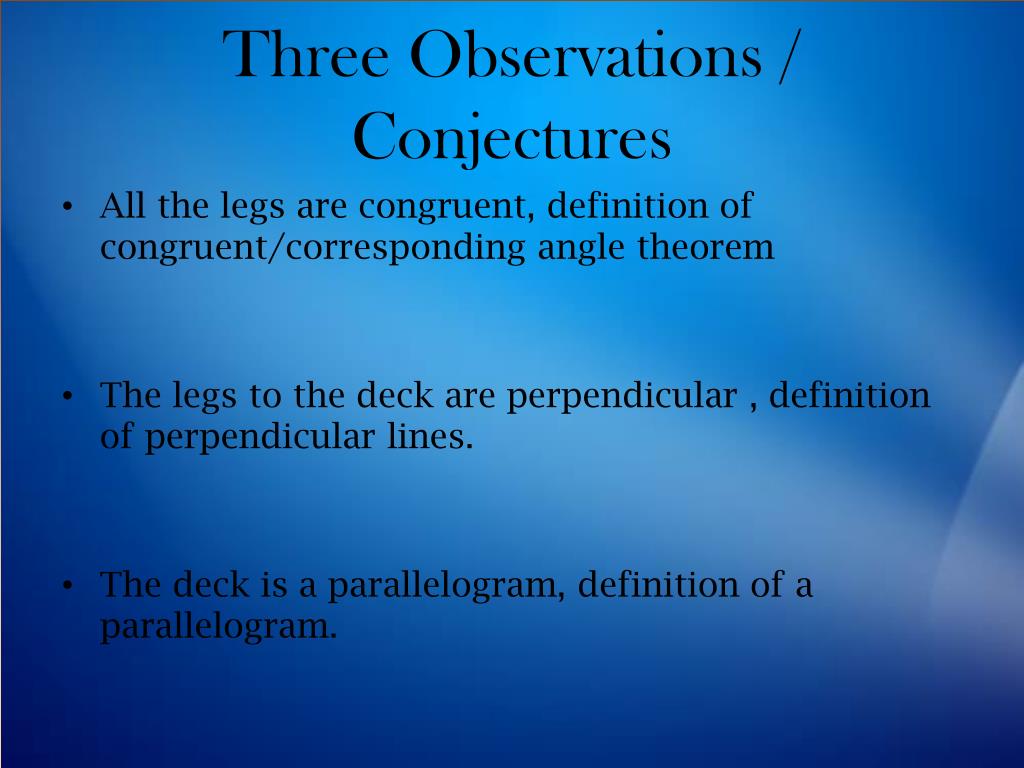 Three Observations / Conjectures

• All the legs are congruent, definition of congruent/corresponding angle theorem

• The legs to the deck are perpendicular , definition of perpendicular lines.

• The deck is a parallelogram, definition of a parallelogram.